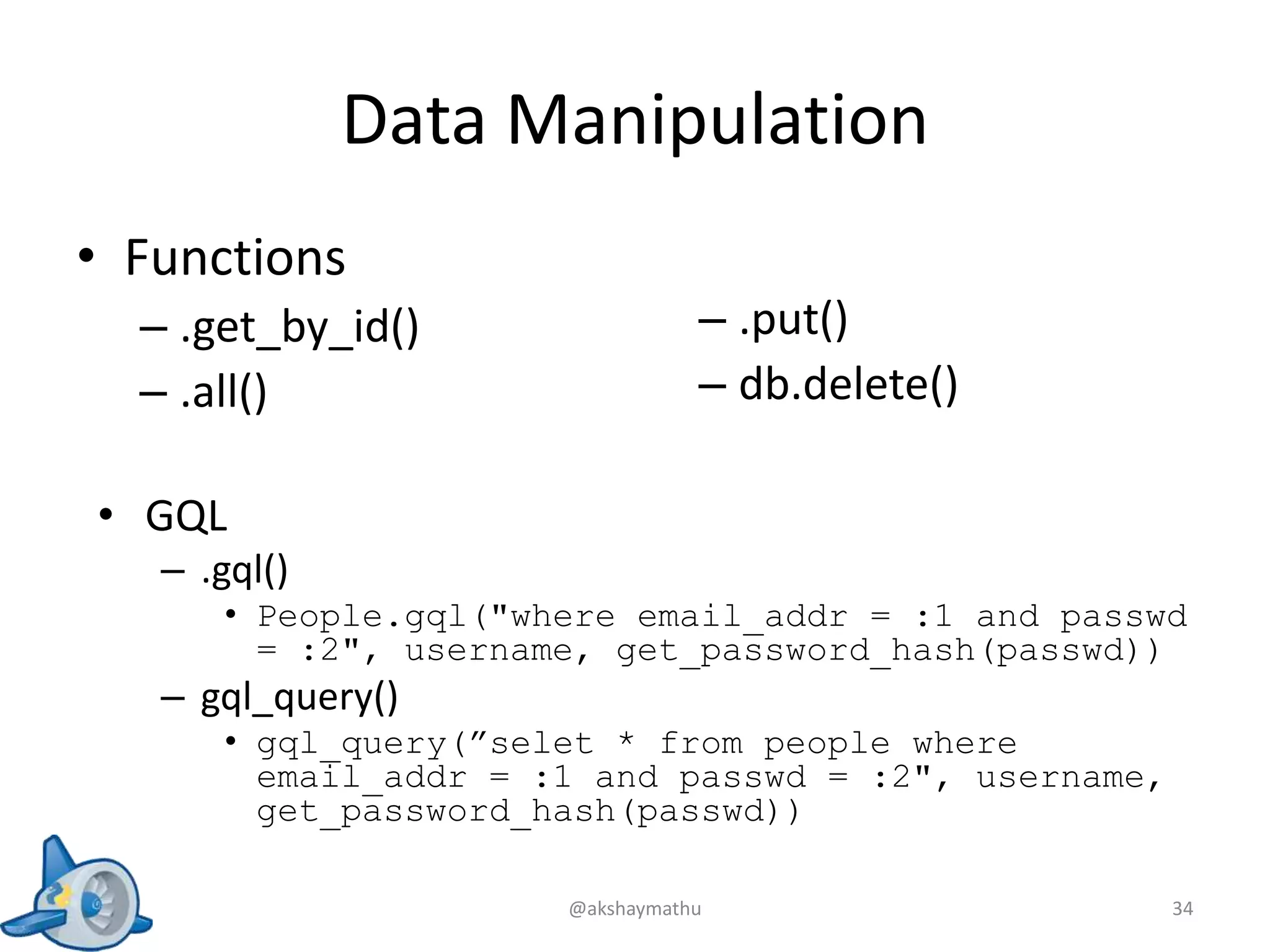 Data Manipulation

• Functions

– .get_by_id()
– .all()

– .put()
– db.delete()

• GQL
– .gql()
• People.gql("where email_addr = :1 and passwd = :2", username, get_password_hash(passwd))
– gql_query()
• gql_query(”selet * from people where email_addr = :1 and passwd = :2", username, get_password_hash(passwd))

@akshaymathu

34